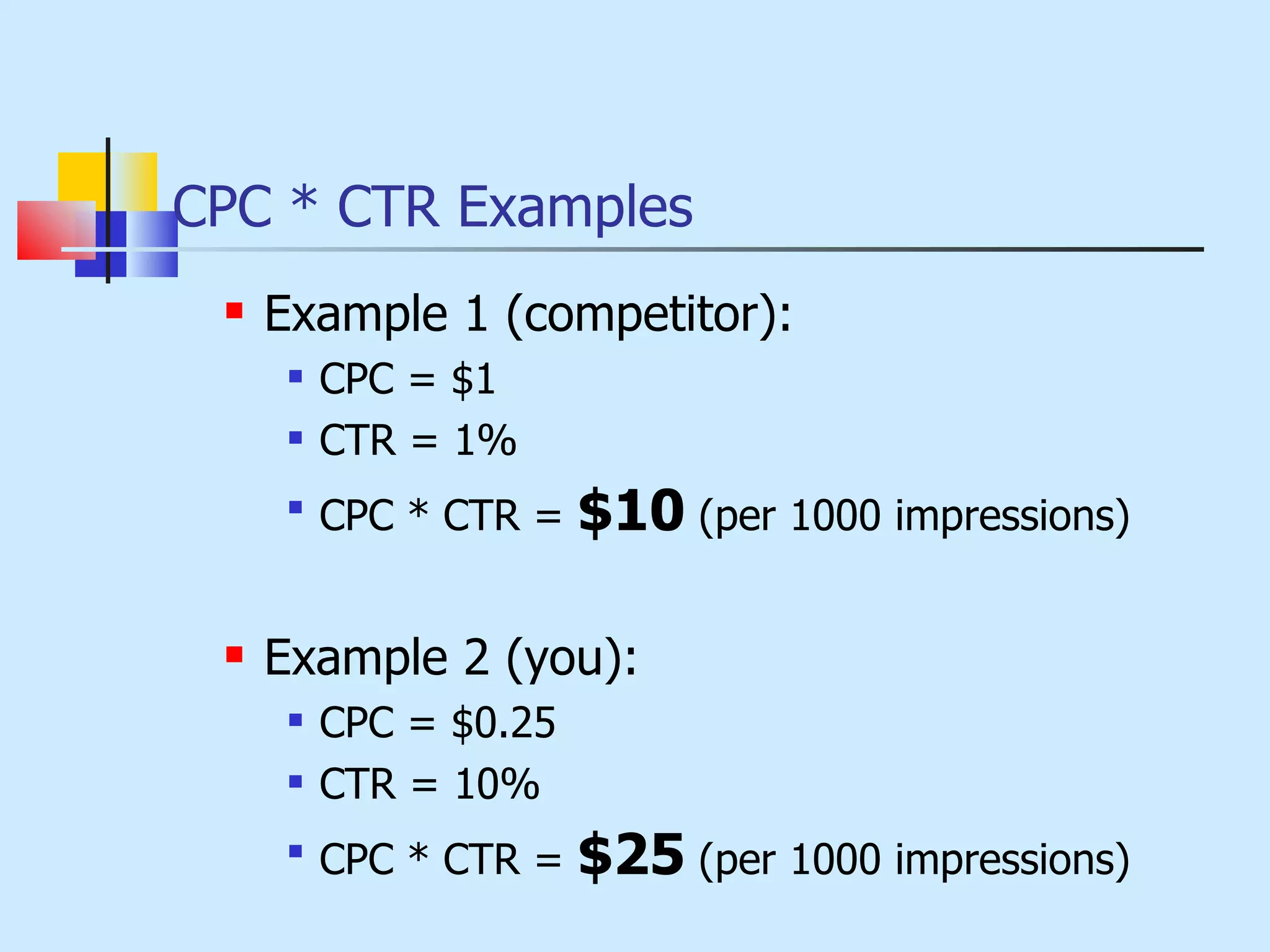 CPC * CTR Examples

- Example 1 (competitor):
  - CPC = \$1
  - CTR = 1%
  - CPC * CTR = **\$10** (per 1000 impressions)

- Example 2 (you):
  - CPC = \$0.25
  - CTR = 10%
  - CPC * CTR = **\$25** (per 1000 impressions)